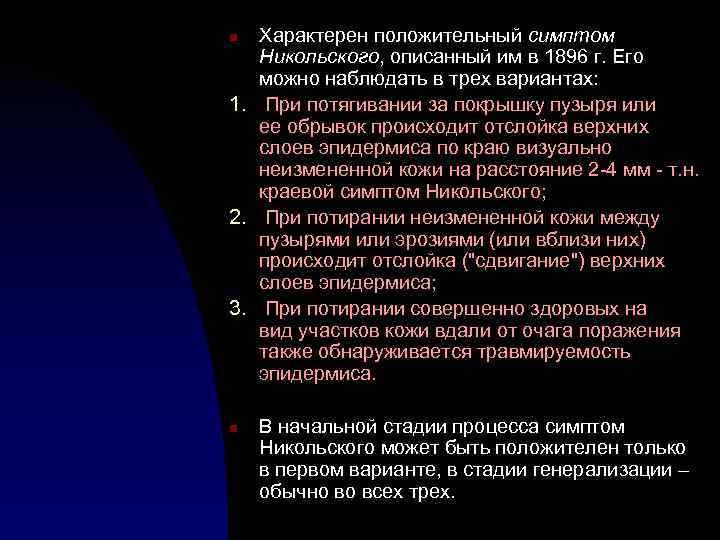 Характерен положительный симптом Никольского, описанный им в 1896 г. Его можно наблюдать в трех вариантах:

1. При потягивании за покрышку пузыря или ее обрывок происходит отслойка верхних слоев эпидермиса по краю визуально неизмененной кожи на расстояние 2-4 мм - т.н. краевой симптом Никольского;

2. При потирании неизмененной кожи между пузырями или эрозиями (или вблизи них) происходит отслойка ("сдвигание") верхних слоев эпидермиса;

3. При потирании совершенно здоровых на вид участков кожи вдали от очага поражения также обнаруживается травмируемость эпидермиса.

В начальной стадии процесса симптом Никольского может быть положителен только в первом варианте, в стадии генерализации – обычно во всех трех.